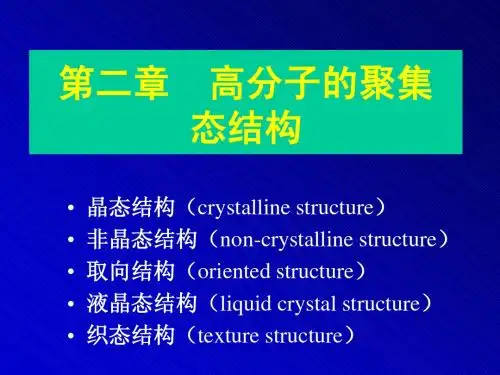 第二章　高分子的聚集态结构

• 晶态结构（crystalline structure）
• 非晶态结构（non-crystalline structure）
• 取向结构（oriented structure）
• 液晶态结构（liquid crystal structure）
• 织态结构（texture structure）